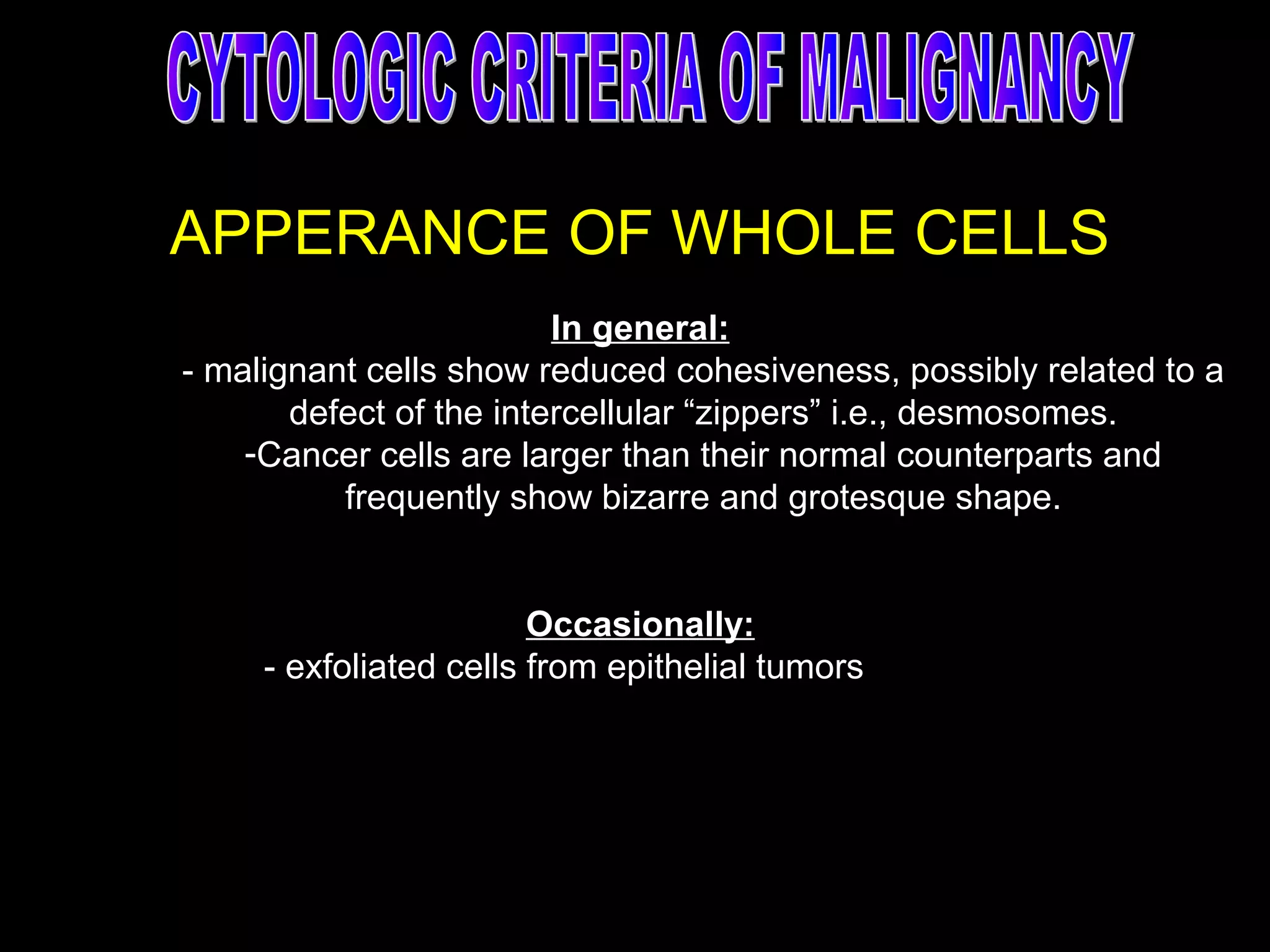 CYTOLOGIC CRITERIA OF MALIGNANCY

APPERANCE OF WHOLE CELLS

In general:

- malignant cells show reduced cohesiveness, possibly related to a defect of the intercellular “zippers” i.e., desmosomes.

-Cancer cells are larger than their normal counterparts and frequently show bizarre and grotesque shape.

Occasionally:

- exfoliated cells from epithelial tumors